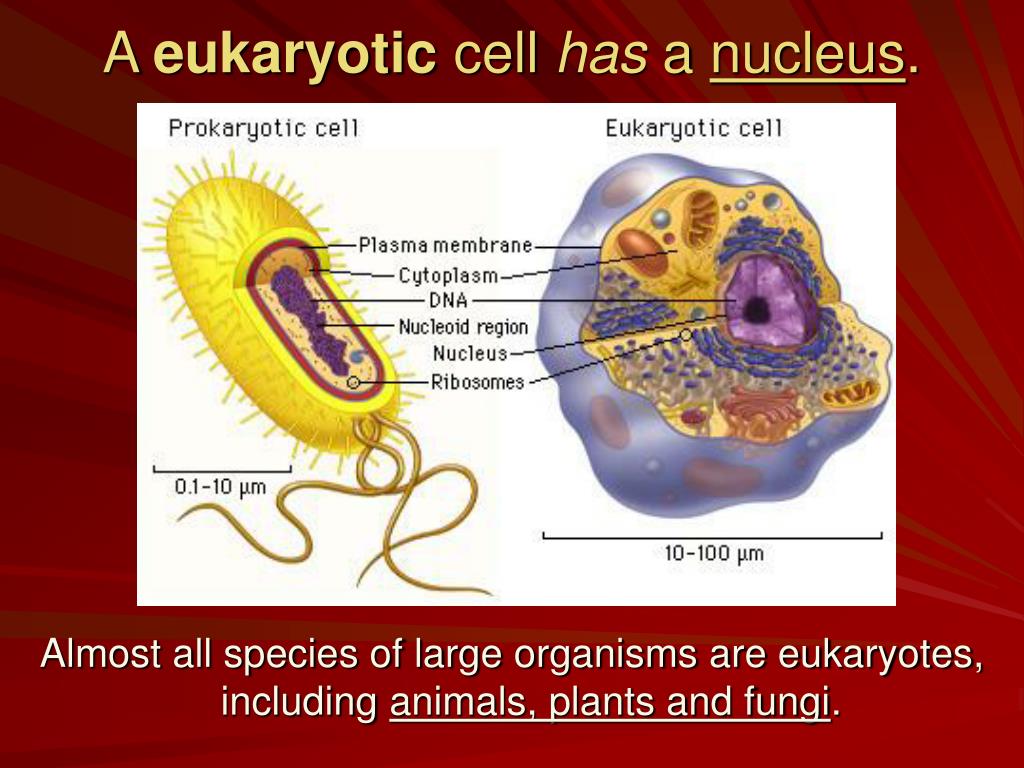 A eukaryotic cell has a nucleus.

Prokaryotic cell

Eukaryotic cell

Plasma membrane

Cytoplasm

DNA

Nucleoid region

Nucleus

Ribosomes

0.1-10 μm

10-100 μm

Almost all species of large organisms are eukaryotes, including animals, plants and fungi.